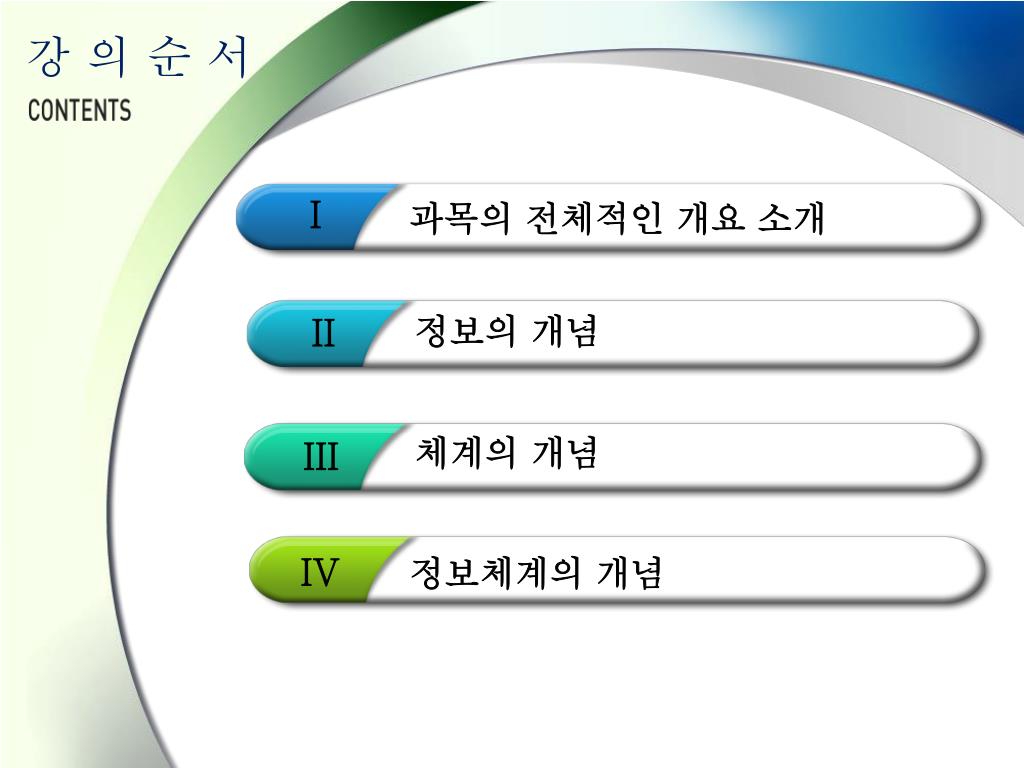 강 의 순 서
CONTENTS

I 과목의 전체적인 개요 소개

II 정보의 개념

III 체계의 개념

IV 정보체계의 개념